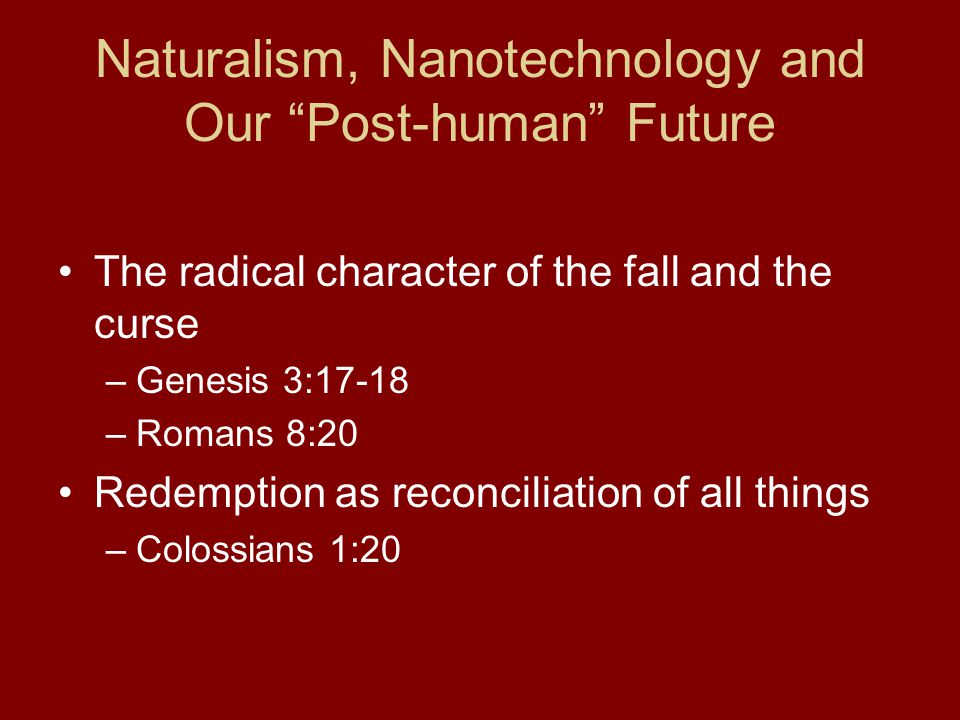 Naturalism, Nanotechnology and Our “Post-human” Future

• The radical character of the fall and the curse
– Genesis 3:17-18
– Romans 8:20
• Redemption as reconciliation of all things
– Colossians 1:20